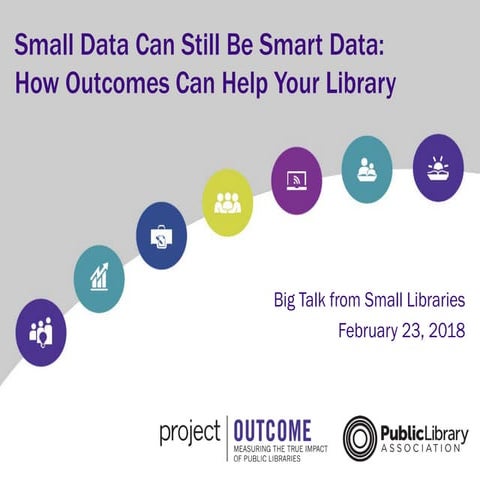 Small Data Can Still Be Smart Data: How Outcomes Can Help Your Library

Big Talk from Small Libraries
February 23, 2018

project OUTCOME
MEASURING THE TRUE IMPACT OF PUBLIC LIBRARIES

PublicLibrary
ASSOCIATION